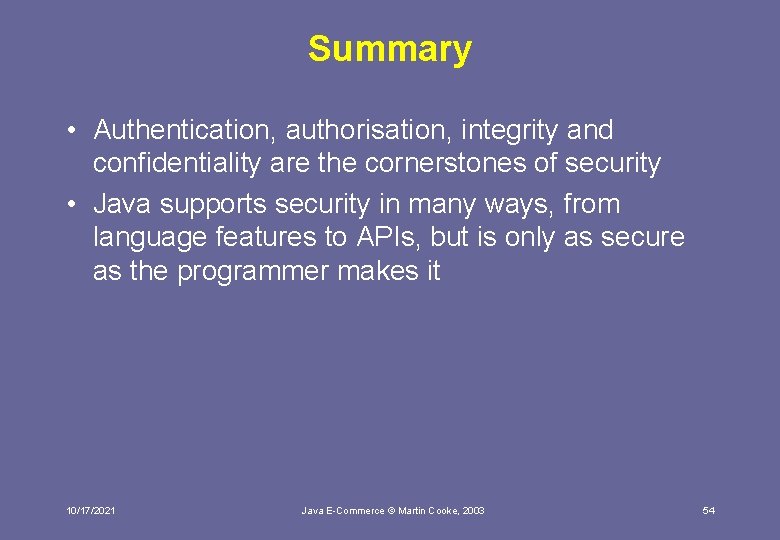 Summary

• Authentication, authorisation, integrity and confidentiality are the cornerstones of security

• Java supports security in many ways, from language features to APIs, but is only as secure as the programmer makes it

10/17/2021

Java E-Commerce © Martin Cooke, 2003

54